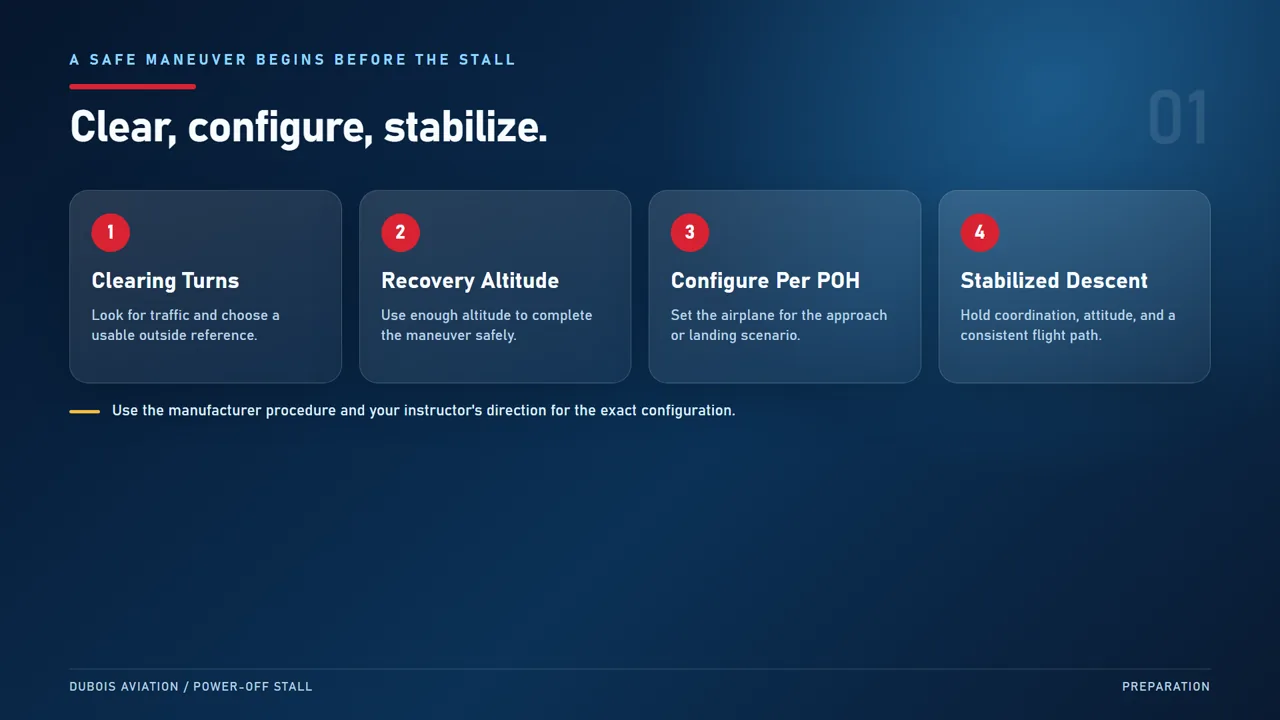 A SAFE MANEUVER BEGINS BEFORE THE STALL

Clear, configure, stabilize.

01

1
Clearing Turns
Look for traffic and choose a usable outside reference.

2
Recovery Altitude
Use enough altitude to complete the maneuver safely.

3
Configure Per POH
Set the airplane for the approach or landing scenario.

4
Stabilized Descent
Hold coordination, attitude, and a consistent flight path.

Use the manufacturer procedure and your instructor's direction for the exact configuration.

DUBOIS AVIATION / POWER-OFF STALL

PREPARATION